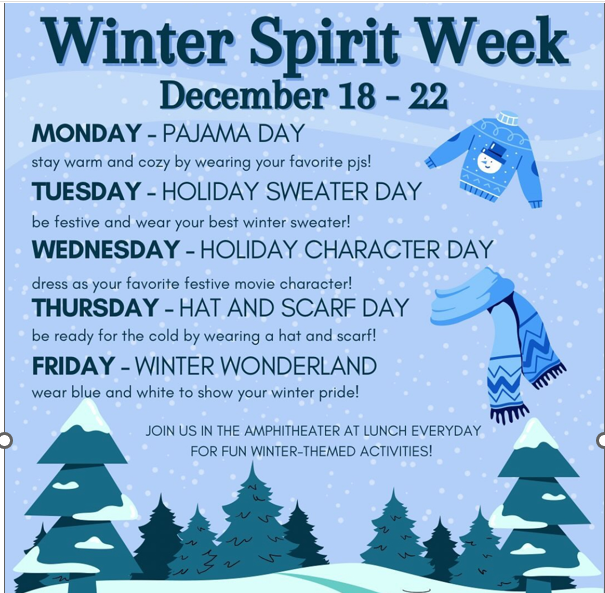 Winter Spirit Week
December 18 - 22

MONDAY - PAJAMA DAY
stay warm and cozy by wearing your favorite pjs!

TUESDAY - HOLIDAY SWEATER DAY
be festive and wear your best winter sweater!

WEDNESDAY - HOLIDAY CHARACTER DAY
dress as your favorite festive movie character!

THURSDAY - HAT AND SCARF DAY
be ready for the cold by wearing a hat and scarf!

FRIDAY - WINTER WONDERLAND
wear blue and white to show your winter pride!

JOIN US IN THE AMPHITHEATER AT LUNCH EVERYDAY FOR FUN WINTER-THEMED ACTIVITIES!